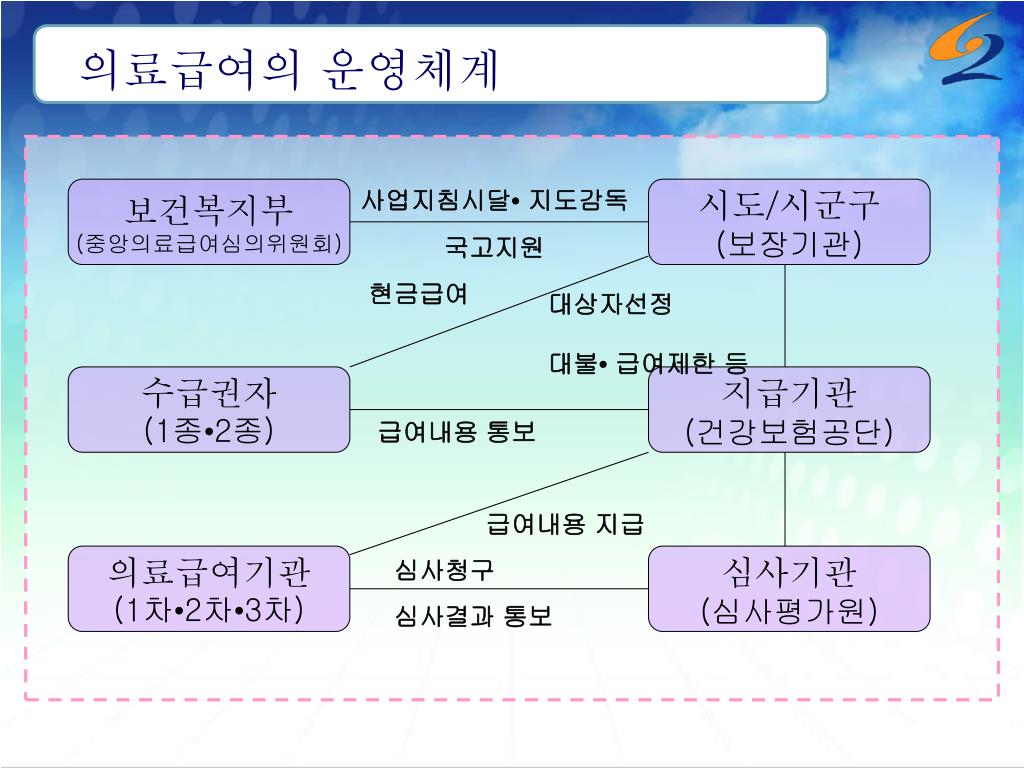 의료급여의 운영체계

보건복지부
(중앙의료급여심의위원회)

사업지침시달• 지도감독

국고지원

시도/시군구
(보장기관)

현금급여

대상자선정

대불• 급여제한 등

수급권자
(1종•2종)

급여내용 통보

지급기관
(건강보험공단)

급여내용 지급

의료급여기관
(1차•2차•3차)

심사청구

심사결과 통보

심사기관
(심사평가원)